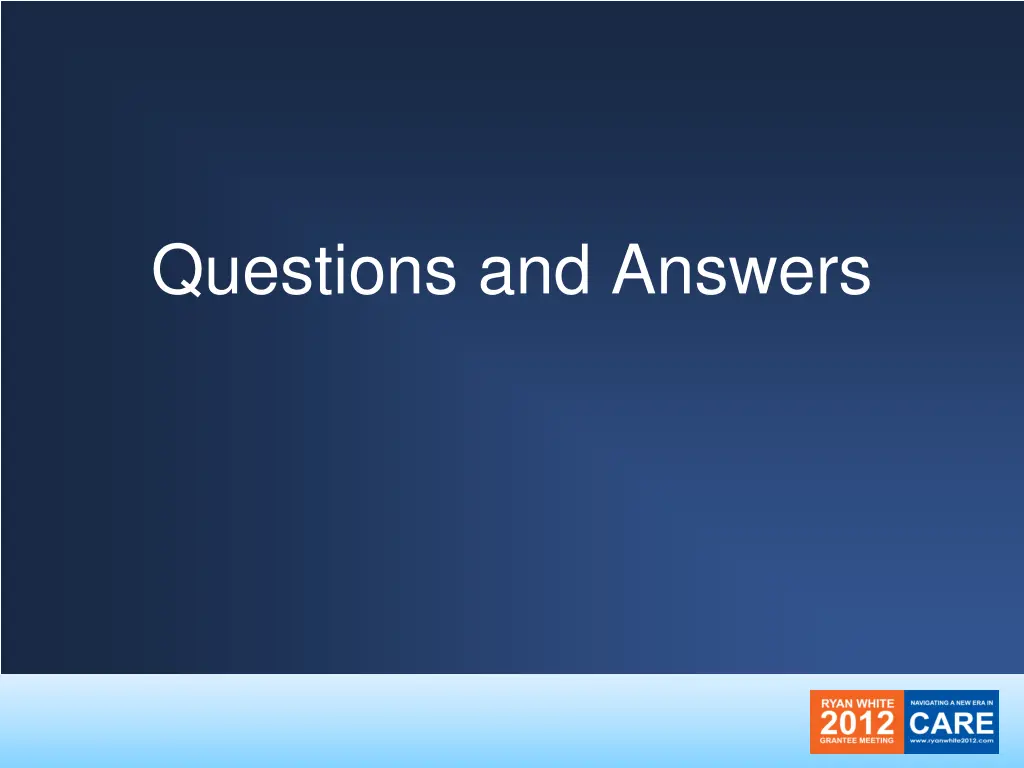 Questions and Answers

RYAN WHITE
2012
GRANTEE MEETING

NAVIGATING A NEW ERA IN
CARE
www.ryanwhite2012.com